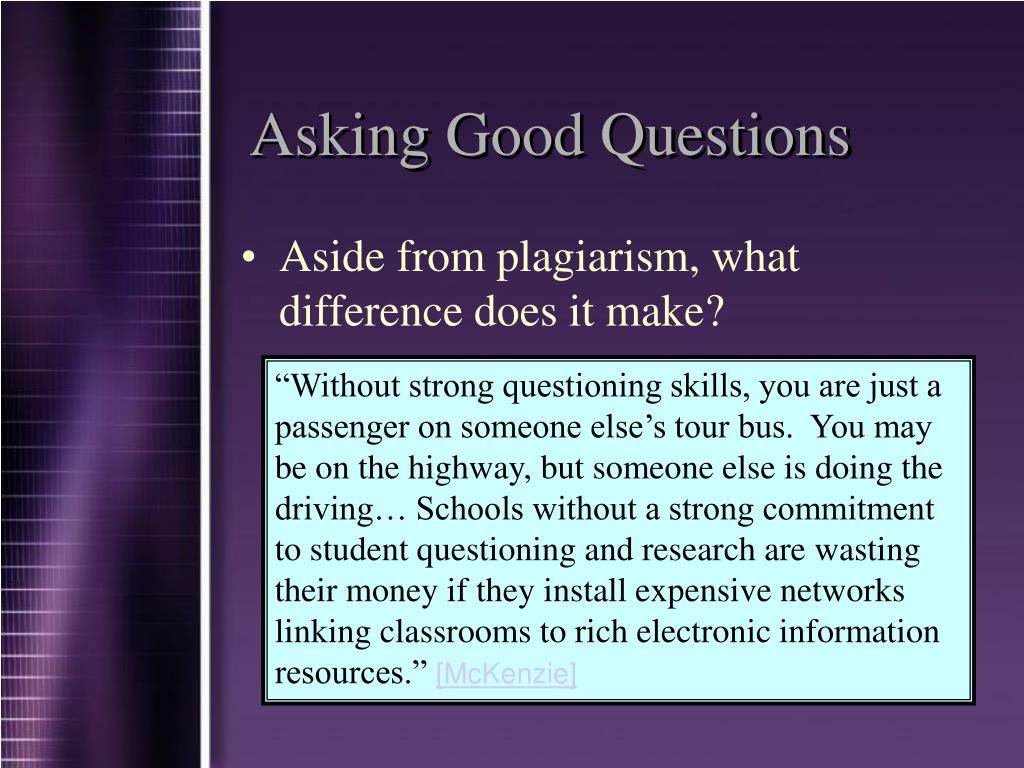 Asking Good Questions

• Aside from plagiarism, what difference does it make?

“Without strong questioning skills, you are just a passenger on someone else’s tour bus. You may be on the highway, but someone else is doing the driving… Schools without a strong commitment to student questioning and research are wasting their money if they install expensive networks linking classrooms to rich electronic information resources.” [McKenzie]